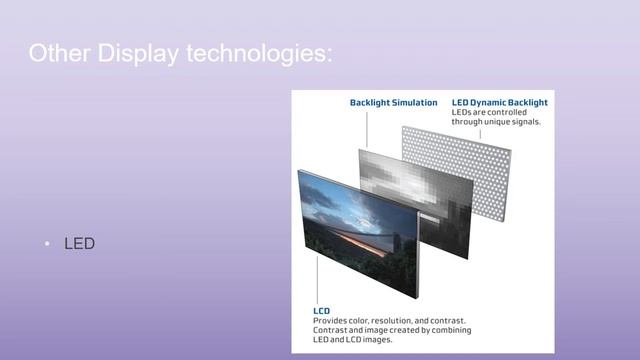 Other Display technologies:

• LED

Backlight Simulation

LED Dynamic Backlight
LEDs are controlled through unique signals.

LCD
Provides color, resolution, and contrast. Contrast and image created by combining LED and LCD images.